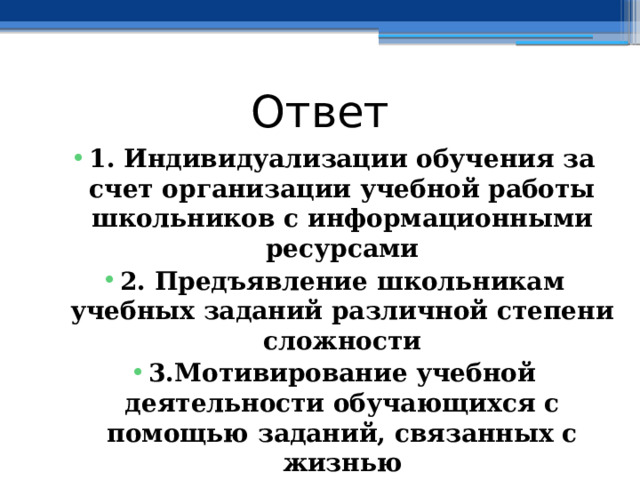 Ответ

• 1. Индивидуализации обучения за счет организации учебной работы школьников с информационными ресурсами
• 2. Предъявление школьникам учебных заданий различной степени сложности
• 3.Мотивирование учебной деятельности обучающихся с помощью заданий, связанных с жизнью